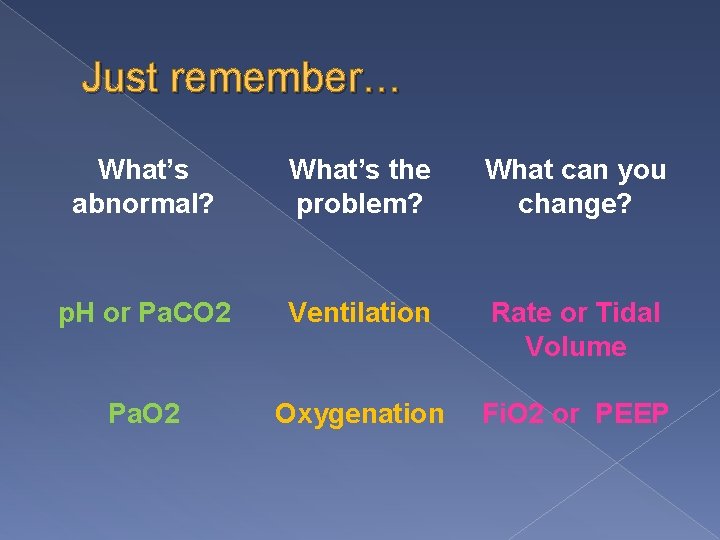 Just remember…

| What's abnormal? | What's the problem? | What can you change? |
|---|---|---|
| pH or PaCO2 | Ventilation | Rate or Tidal Volume |
| PaO2 | Oxygenation | FiO2 or PEEP |